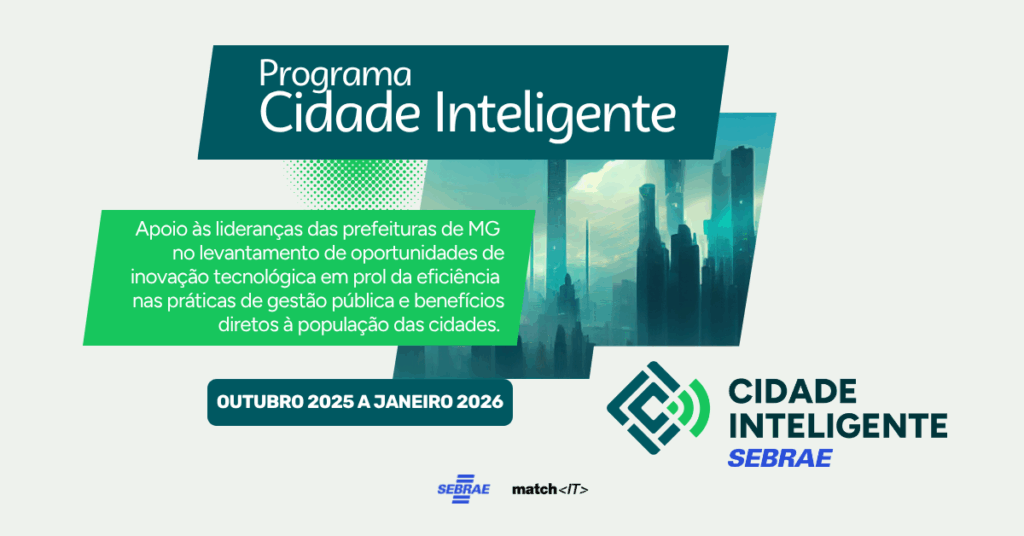 Programa
Cidade Inteligente

Apoio às lideranças das prefeituras de MG no levantamento de oportunidades de inovação tecnológica em prol da eficiência nas práticas de gestão pública e benefícios diretos à população das cidades.

OUTUBRO 2025 A JANEIRO 2026

CIDADE
INTELIGENTE
SEBRAE

SEBRAE

match<IT>